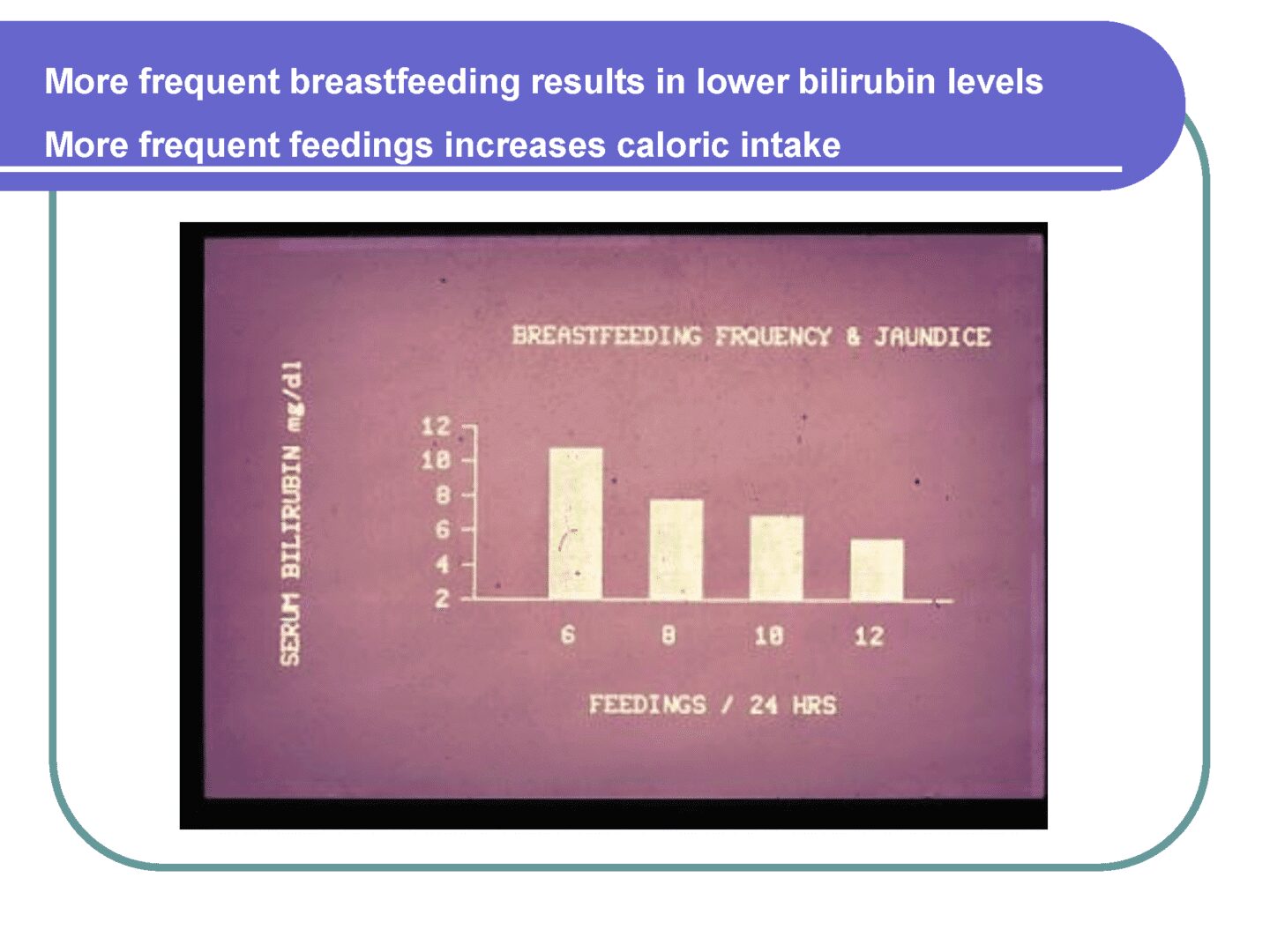 More frequent breastfeeding results in lower bilirubin levels

More frequent feedings increases caloric intake

BREASTFEEDING FRQUENCY & JAUNDICE

SERUM BILIRUBIN mg/dl

12
10
8
6
4
2

6
8
10
12

FEEDINGS / 24 HRS